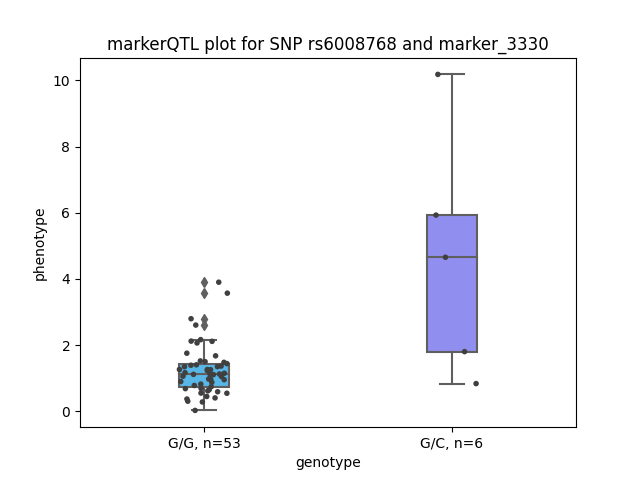 markerQTL plot for SNP rs6008768 and marker_3330

phenotype

10
8
6
4
2
0

G/G, n=53
G/C, n=6

genotype